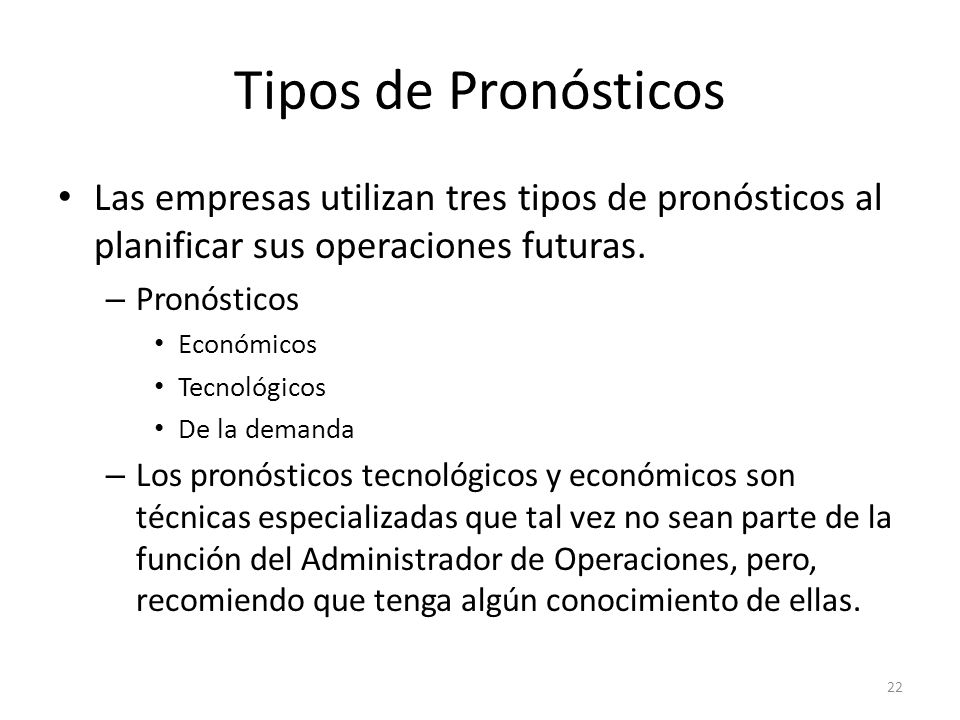 Tipos de Pronósticos

• Las empresas utilizan tres tipos de pronósticos al planificar sus operaciones futuras.

– Pronósticos

• Económicos

• Tecnológicos

• De la demanda

– Los pronósticos tecnológicos y económicos son técnicas especializadas que tal vez no sean parte de la función del Administrador de Operaciones, pero, recomiendo que tenga algún conocimiento de ellas.

22